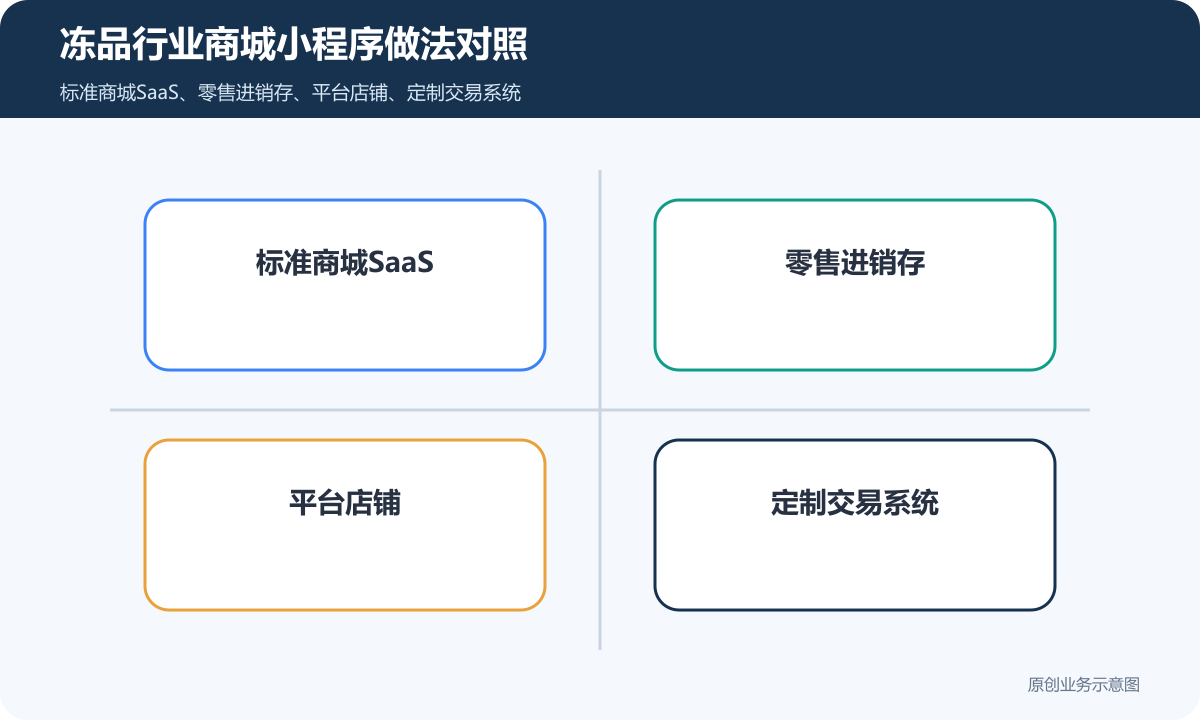 冻品行业商城小程序做法对照

标准商城SaaS、零售进销存、平台店铺、定制交易系统

标准商城SaaS

零售进销存

平台店铺

定制交易系统

原创业务示意图